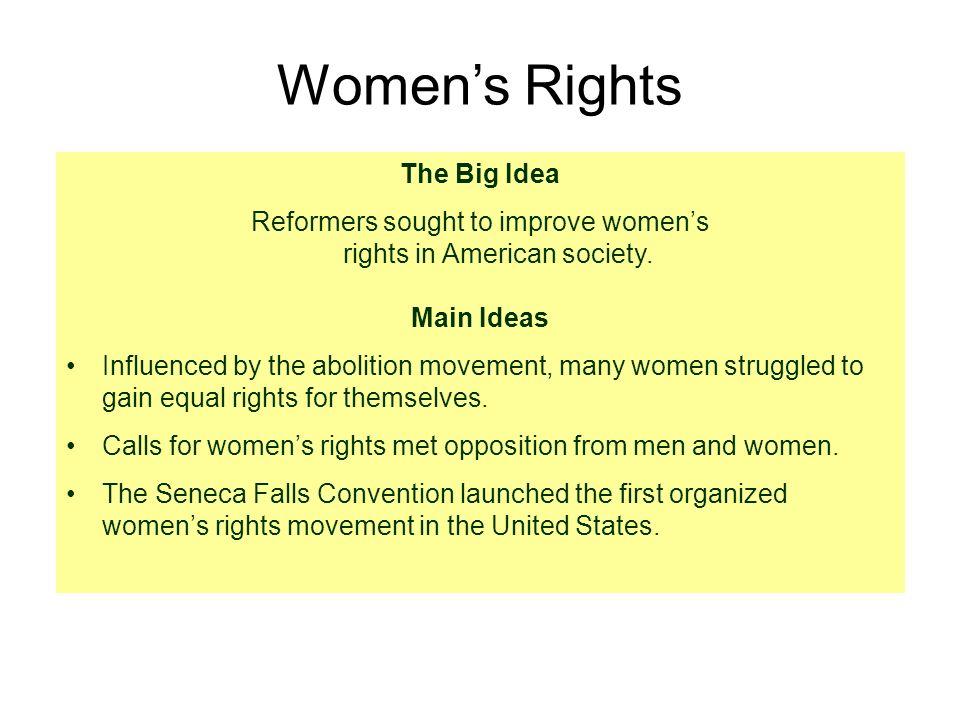 Women’s Rights

The Big Idea

Reformers sought to improve women’s rights in American society.

Main Ideas

• Influenced by the abolition movement, many women struggled to gain equal rights for themselves.
• Calls for women’s rights met opposition from men and women.
• The Seneca Falls Convention launched the first organized women’s rights movement in the United States.